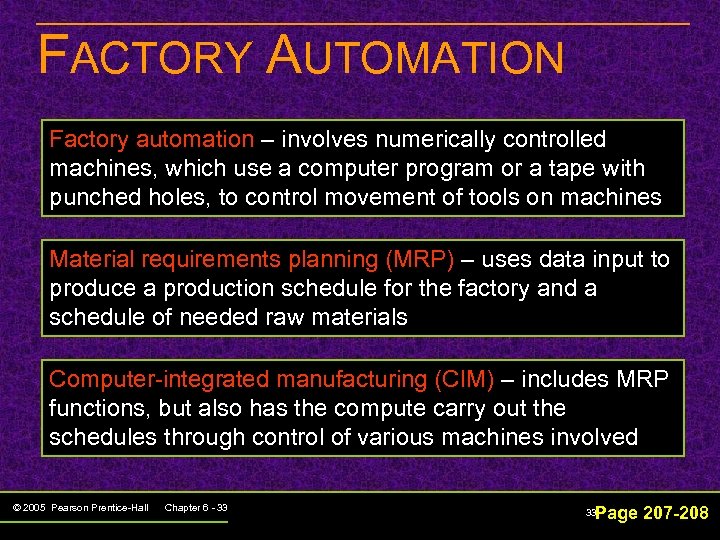 FACTORY AUTOMATION

Factory automation – involves numerically controlled machines, which use a computer program or a tape with punched holes, to control movement of tools on machines

Material requirements planning (MRP) – uses data input to produce a production schedule for the factory and a schedule of needed raw materials

Computer-integrated manufacturing (CIM) – includes MRP functions, but also has the compute carry out the schedules through control of various machines involved

© 2005 Pearson Prentice-Hall Chapter 6 - 33

33 Page 207-208